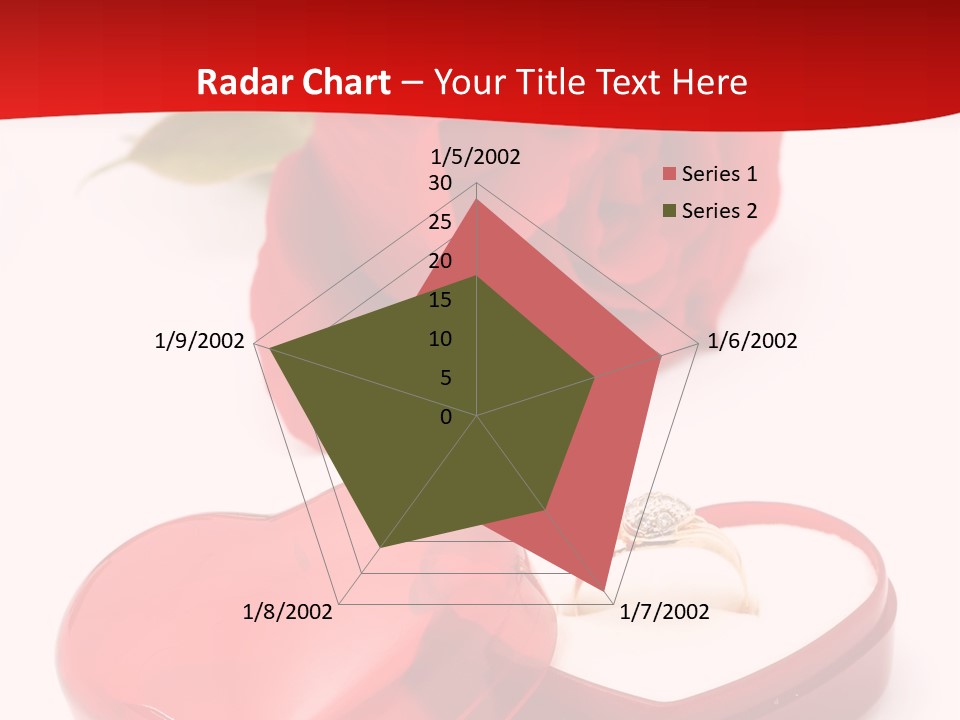 Radar Chart – Your Title Text Here

1/5/2002
30
25
20
15
10
5
0
1/6/2002
1/7/2002
1/8/2002
1/9/2002

Series 1
Series 2